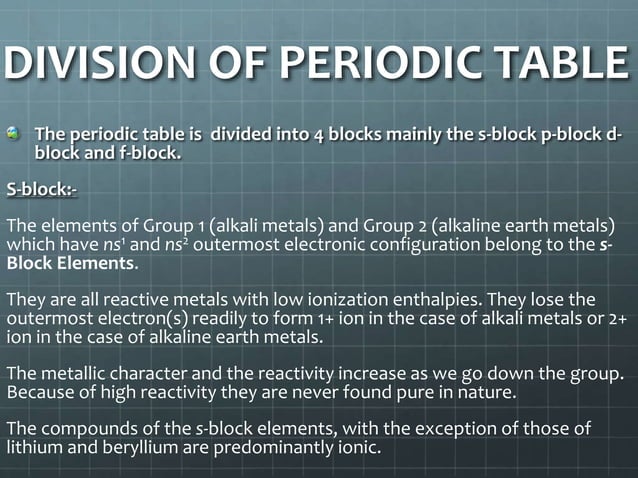 DIVISION OF PERIODIC TABLE

The periodic table is divided into 4 blocks mainly the s-block p-block d-block and f-block.

S-block:-

The elements of Group 1 (alkali metals) and Group 2 (alkaline earth metals) which have $ns^1$ and $ns^2$ outermost electronic configuration belong to the s-Block Elements.

They are all reactive metals with low ionization enthalpies. They lose the outermost electron(s) readily to form 1+ ion in the case of alkali metals or 2+ ion in the case of alkaline earth metals.

The metallic character and the reactivity increase as we go down the group. Because of high reactivity they are never found pure in nature.

The compounds of the s-block elements, with the exception of those of lithium and beryllium are predominantly ionic.